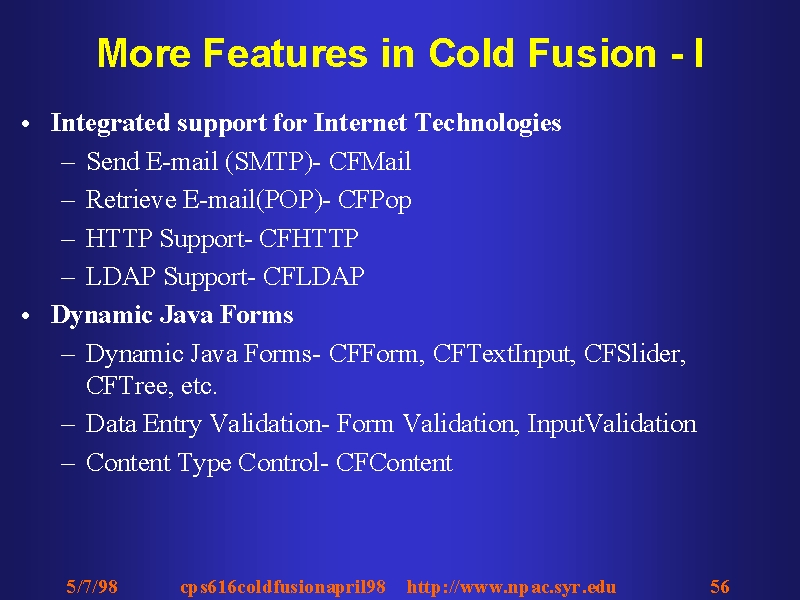 More Features in Cold Fusion - I

• Integrated support for Internet Technologies
– Send E-mail (SMTP)- CFMail
– Retrieve E-mail(POP)- CFPop
– HTTP Support- CFHTTP
– LDAP Support- CFLDAP

• Dynamic Java Forms
– Dynamic Java Forms- CFForm, CFTextInput, CFSlider, CFTree, etc.
– Data Entry Validation- Form Validation, InputValidation
– Content Type Control- CFContent

5/7/98 cps616coldfusionapril98 http://www.npac.syr.edu 56